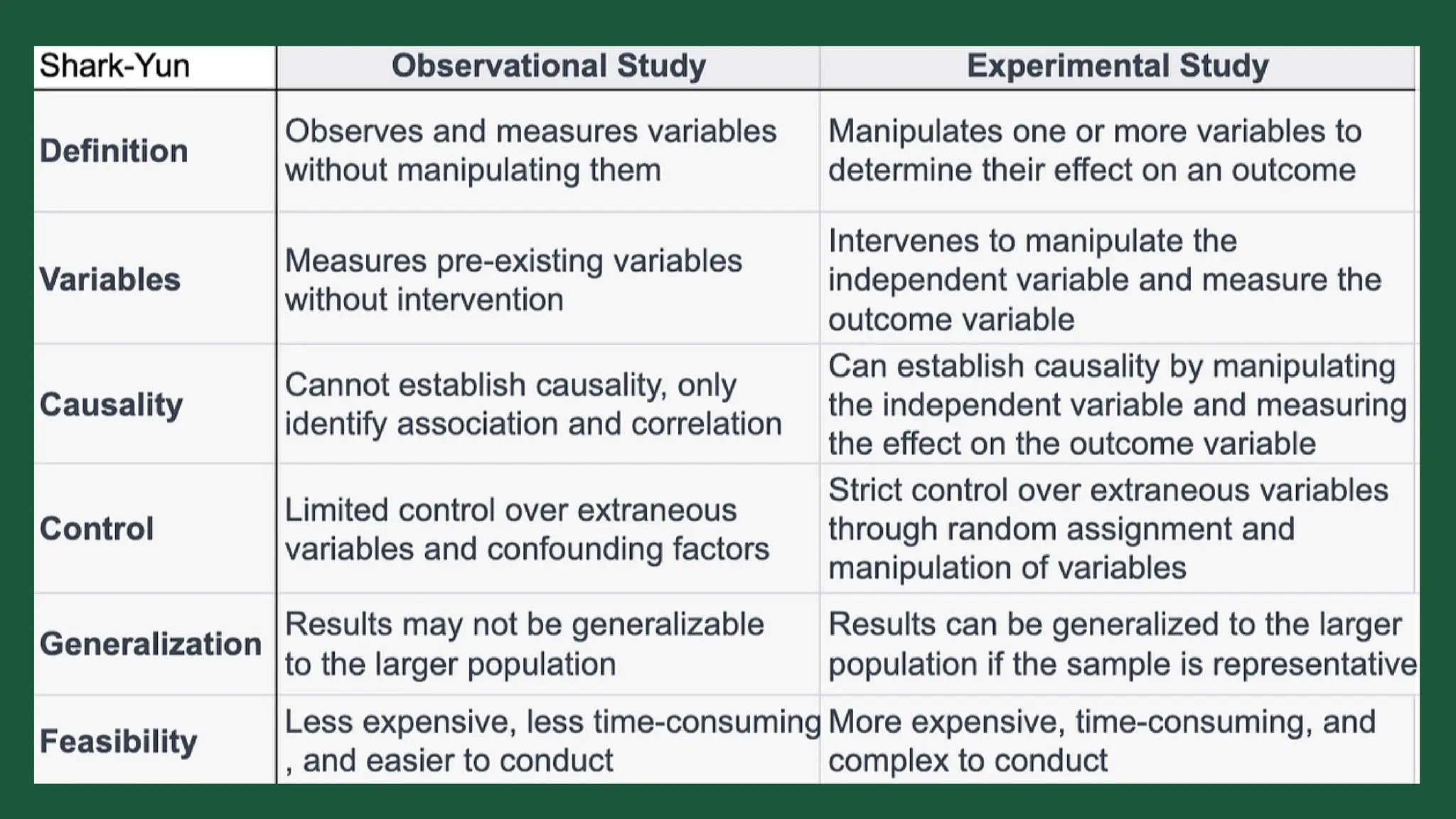 | Shark-Yun | Observational Study | Experimental Study |
|---|---|---|
| Definition | Observes and measures variables without manipulating them | Manipulates one or more variables to determine their effect on an outcome |
| Variables | Measures pre-existing variables without intervention | Intervenes to manipulate the independent variable and measure the outcome variable |
| Causality | Cannot establish causality, only identify association and correlation | Can establish causality by manipulating the independent variable and measuring the effect on the outcome variable |
| Control | Limited control over extraneous variables and confounding factors | Strict control over extraneous variables through random assignment and manipulation of variables |
| Generalization | Results may not be generalizable to the larger population | Results can be generalized to the larger population if the sample is representative |
| Feasibility | Less expensive, less time-consuming , and easier to conduct | More expensive, time-consuming, and complex to conduct |